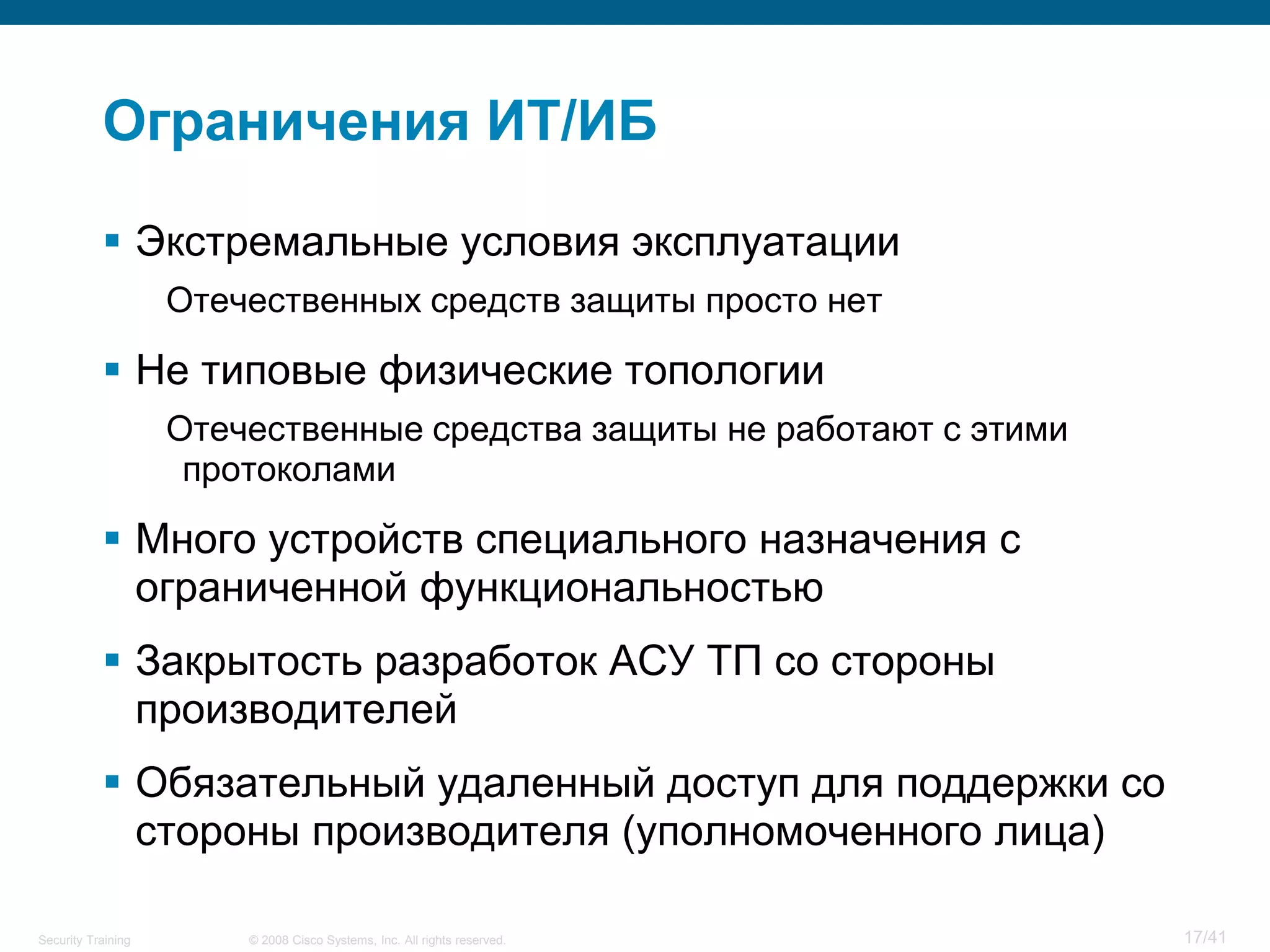 Ограничения ИТ/ИБ

▪ Экстремальные условия эксплуатации

Отечественных средств защиты просто нет

▪ Не типовые физические топологии

Отечественные средства защиты не работают с этими протоколами

▪ Много устройств специального назначения с ограниченной функциональностью

▪ Закрытость разработок АСУ ТП со стороны производителей

▪ Обязательный удаленный доступ для поддержки со стороны производителя (уполномоченного лица)

Security Training © 2008 Cisco Systems, Inc. All rights reserved. 17/41